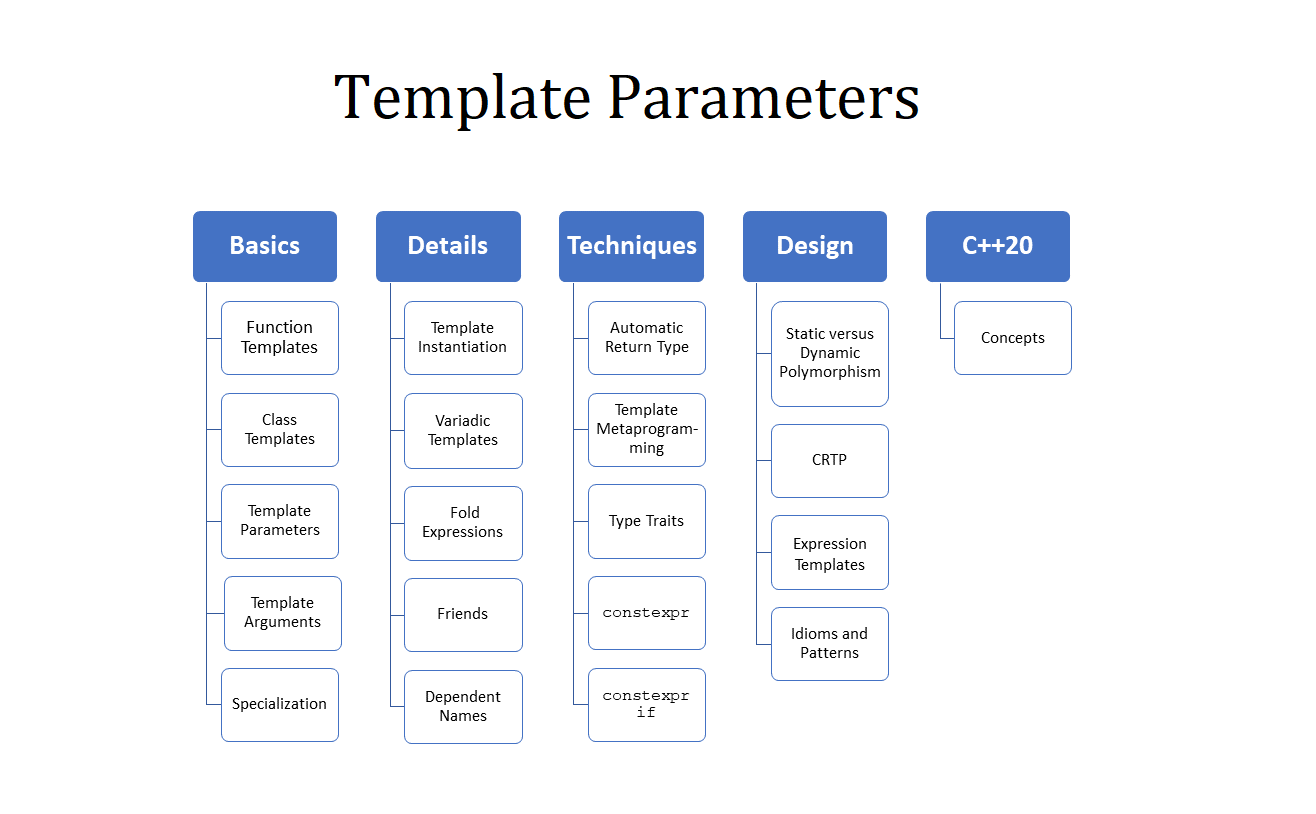 Template Parameters

Basics

Function Templates

Class Templates

Template Parameters

Template Arguments

Specialization

Details

Template Instantiation

Variadic Templates

Fold Expressions

Friends

Dependent Names

Techniques

Automatic Return Type

Template Metaprogramming

Type Traits

constexpr

constexpr if

Design

Static versus Dynamic Polymorphism

CRTP

Expression Templates

Idioms and Patterns

C++20

Concepts